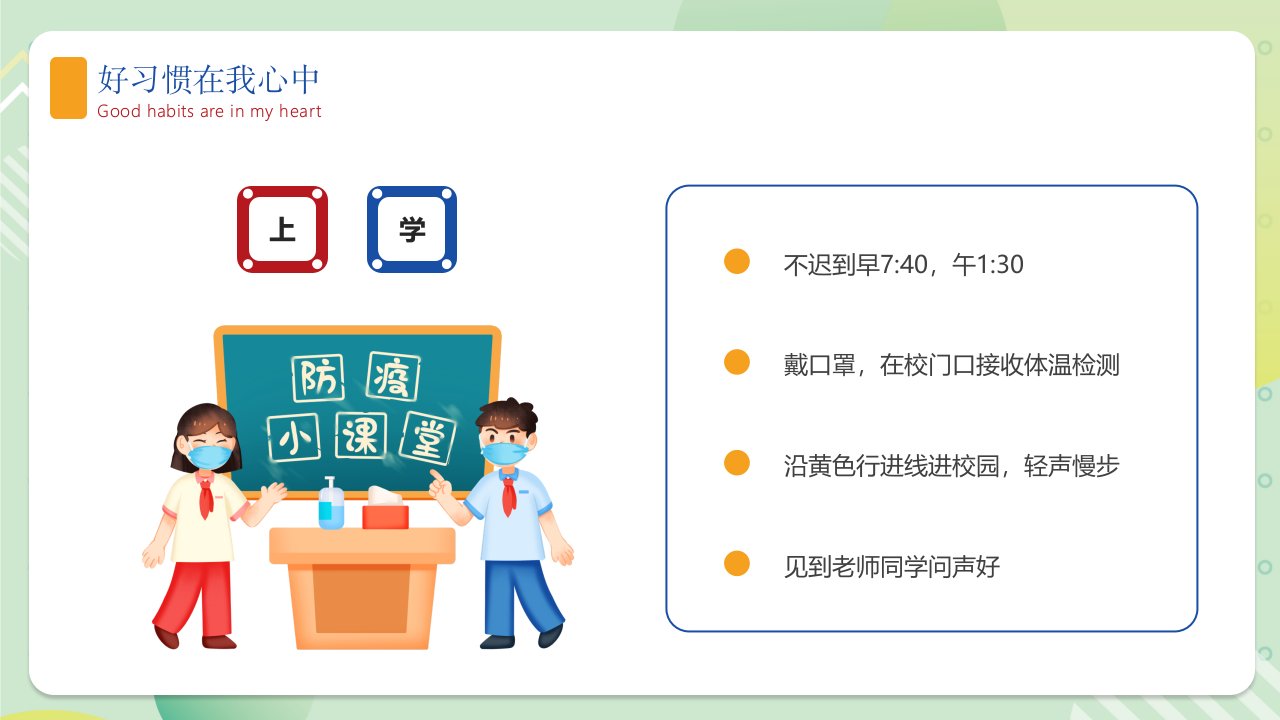 好习惯在我心中
Good habits are in my heart

上 学

防疫
小课堂

不迟到早7:40，午1:30

戴口罩，在校门口接收体温检测

沿黄色行进线进校园，轻声慢步

见到老师同学问声好